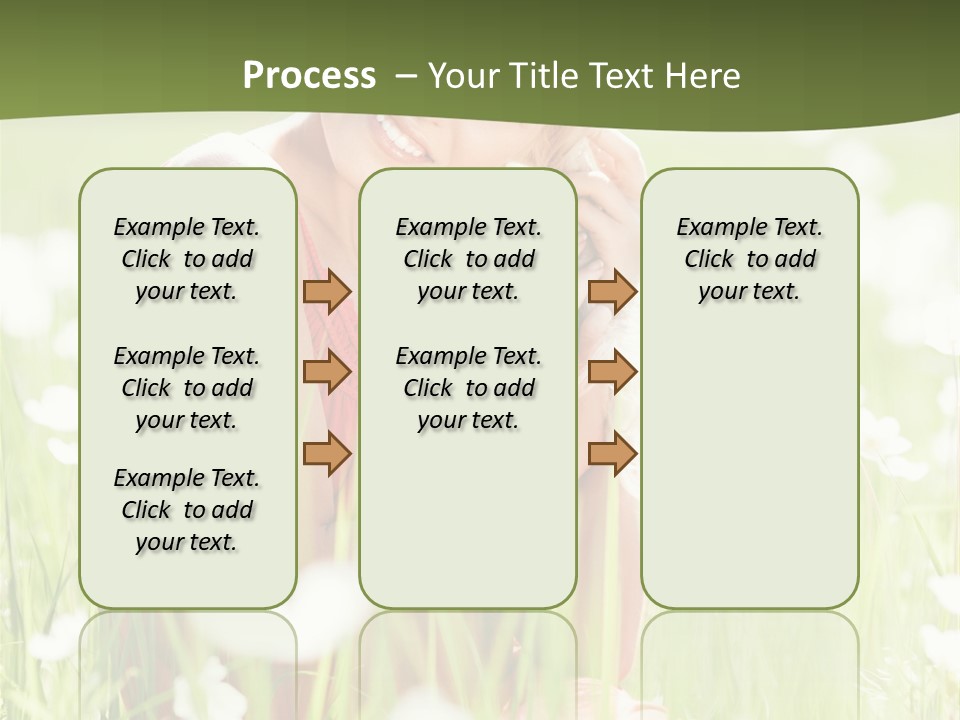 Process – Your Title Text Here

Example Text. Click to add your text.

Example Text. Click to add your text.

Example Text. Click to add your text.

Example Text. Click to add your text.

Example Text. Click to add your text.

Example Text. Click to add your text.